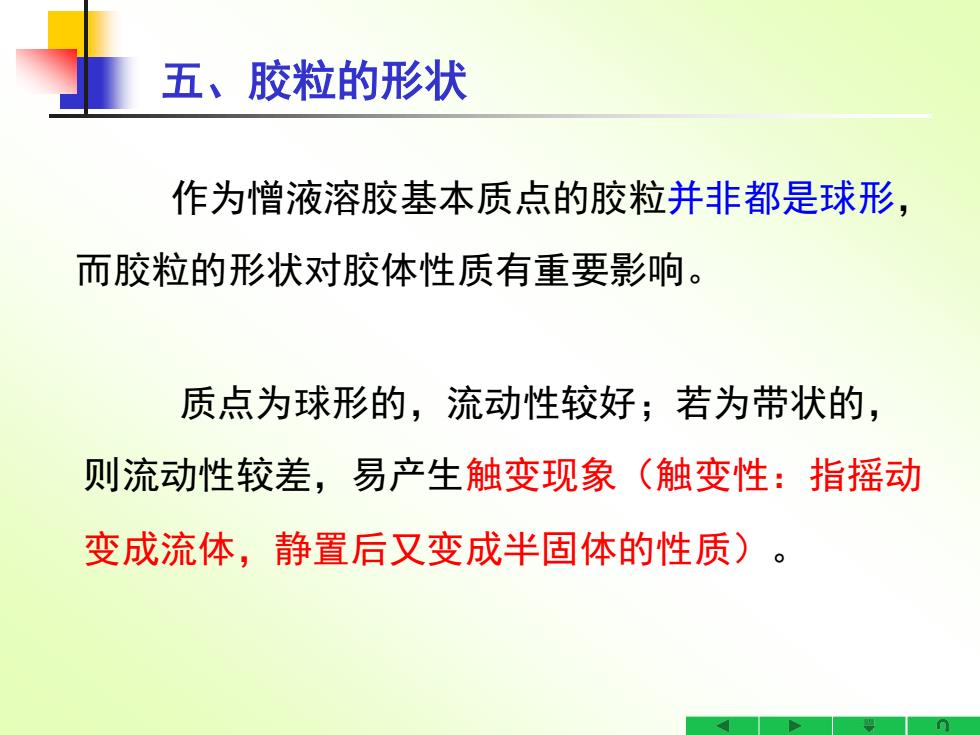 五、胶粒的形状

作为憎液溶胶基本质点的胶粒并非都是球形，而胶粒的形状对胶体性质有重要影响。

质点为球形的，流动性较好；若为带状的，则流动性较差，易产生触变现象（触变性：指摇动变成流体，静置后又变成半固体的性质）。